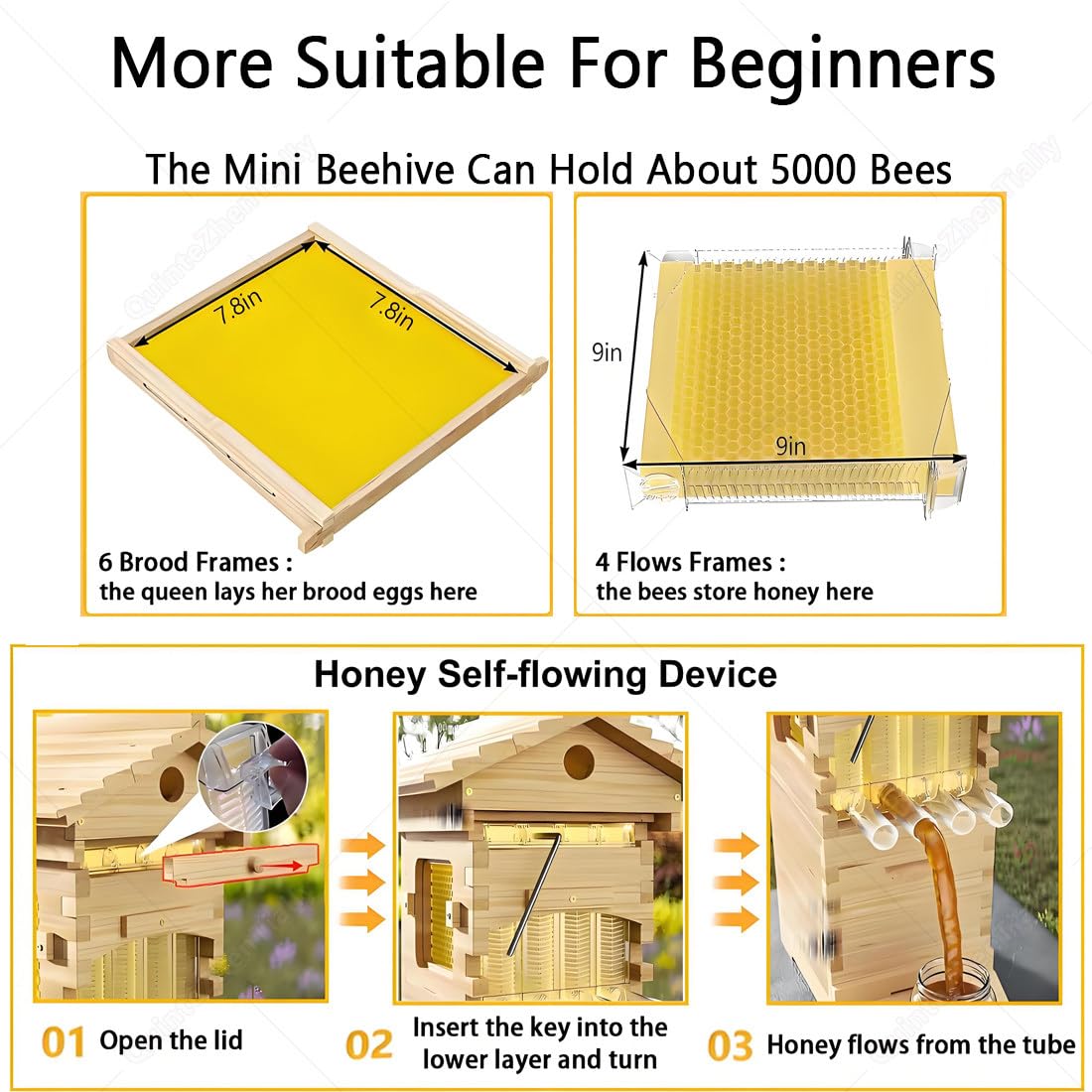 More Suitable For Beginners

The Mini Beehive Can Hold About 5000 Bees

7.8in

7.8in

6 Brood Frames :
the queen lays her brood eggs here

9in

9in

4 Flows Frames :
the bees store honey here

Honey Self-flowing Device

01 Open the lid

02 Insert the key into the lower layer and turn

03 Honey flows from the tube